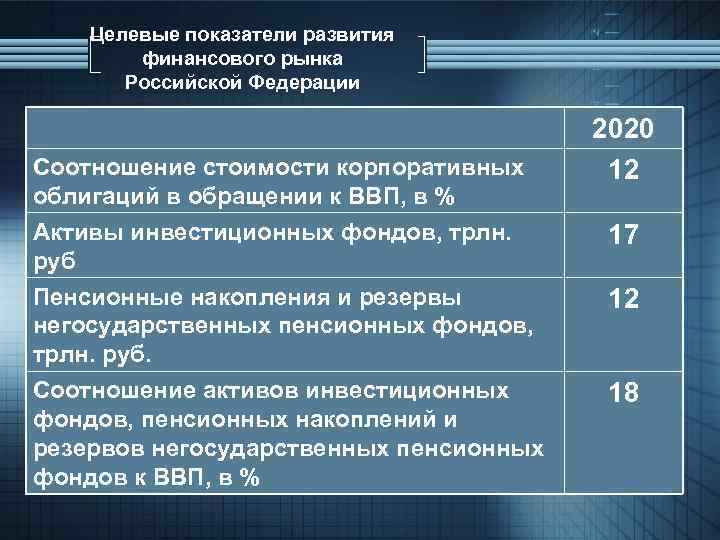 Целевые показатели развития финансового рынка Российской Федерации

| | 2020 |
|---|---|
| Соотношение стоимости корпоративных облигаций в обращении к ВВП, в % | 12 |
| Активы инвестиционных фондов, трлн. руб | 17 |
| Пенсионные накопления и резервы негосударственных пенсионных фондов, трлн. руб. | 12 |
| Соотношение активов инвестиционных фондов, пенсионных накоплений и резервов негосударственных пенсионных фондов к ВВП, в % | 18 |